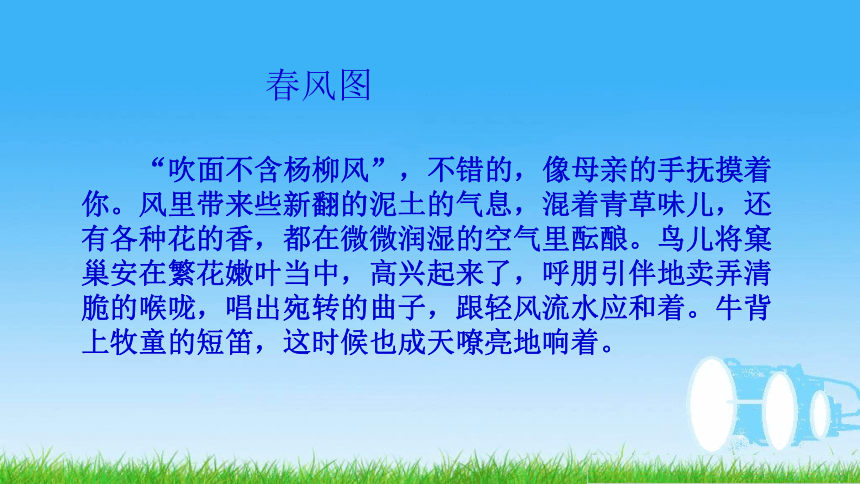 春风图

“吹面不含杨柳风”，不错的，像母亲的手抚摸着你。风里带来些新翻的泥土的气息，混着青草味儿，还有各种花的香，都在微微润湿的空气里酝酿。鸟儿将窠巢安在繁花嫩叶当中，高兴起来了，呼朋引伴地卖弄清脆的喉咙，唱出宛转的曲子，跟轻风流水应和着。牛背上牧童的短笛，这时候也成天嘹亮地响着。